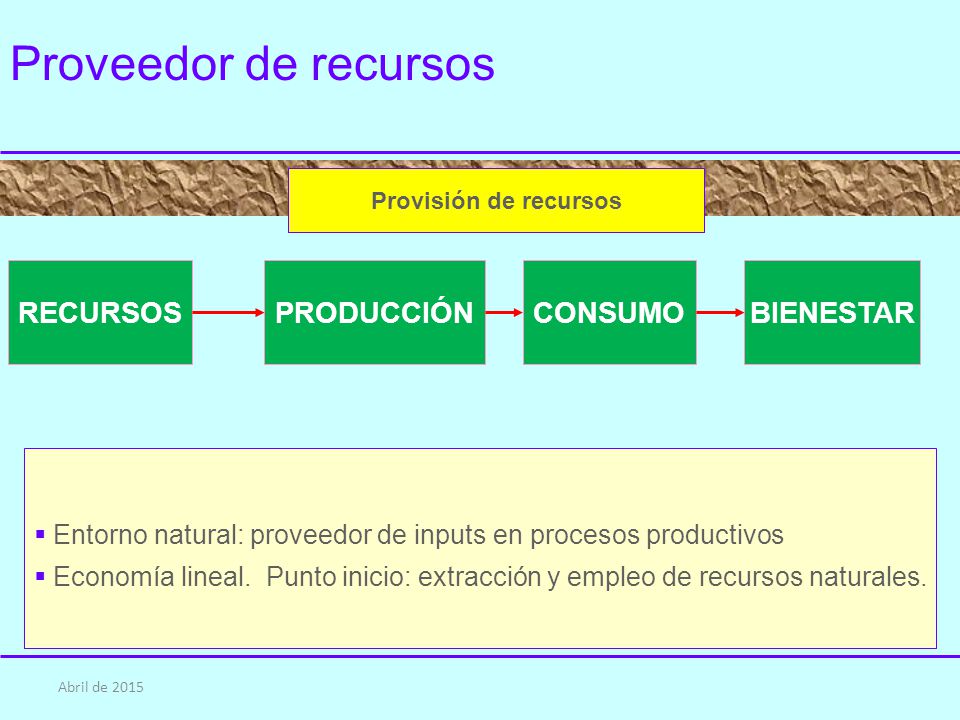 Proveedor de recursos

Provisión de recursos

RECURSOS

PRODUCCIÓN

CONSUMO

BIENESTAR

▪ Entorno natural: proveedor de inputs en procesos productivos
▪ Economía lineal.  Punto inicio: extracción y empleo de recursos naturales.

Abril de 2015